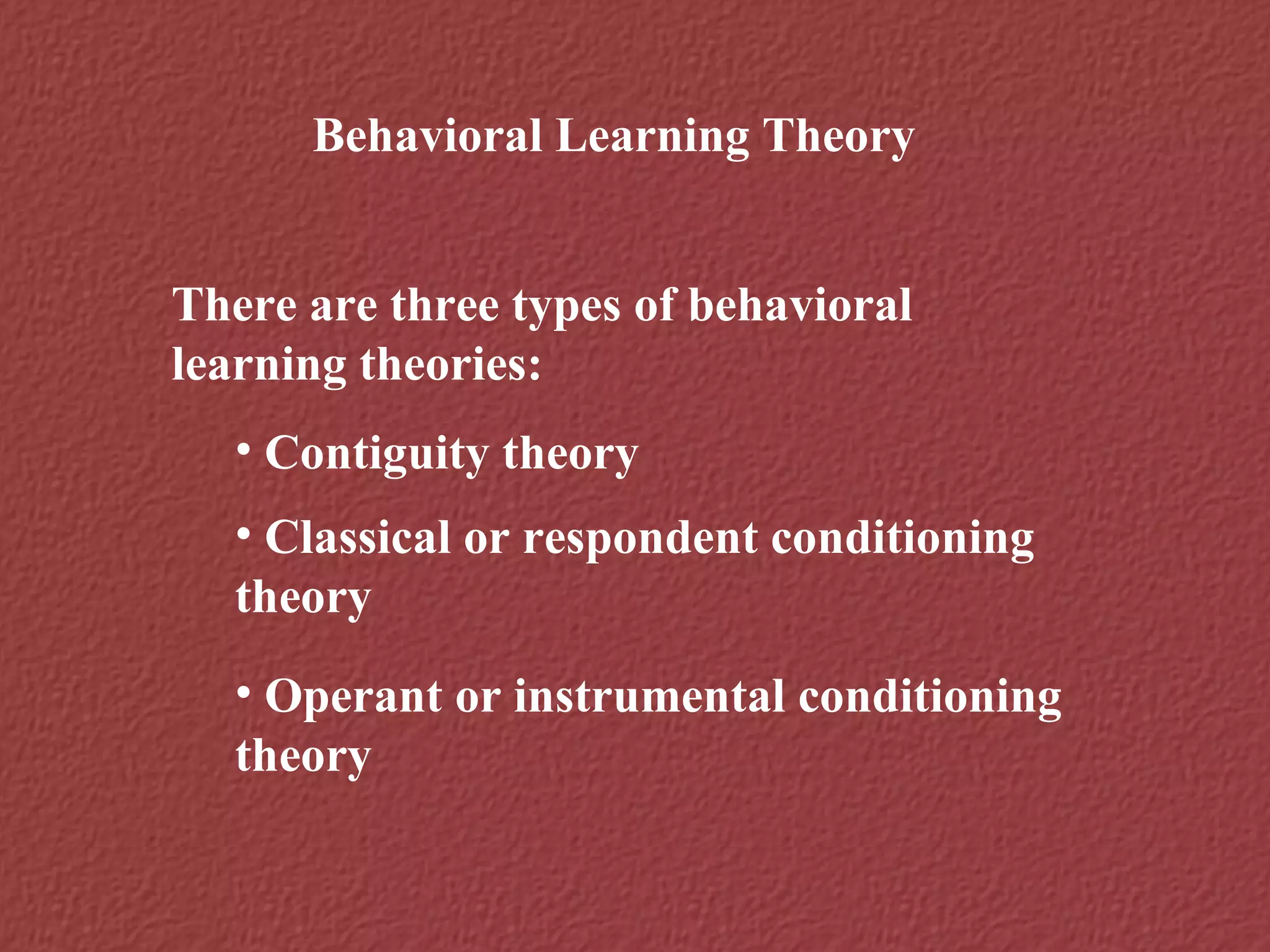 Behavioral Learning Theory

There are three types of behavioral learning theories:

• Contiguity theory

• Classical or respondent conditioning theory

• Operant or instrumental conditioning theory